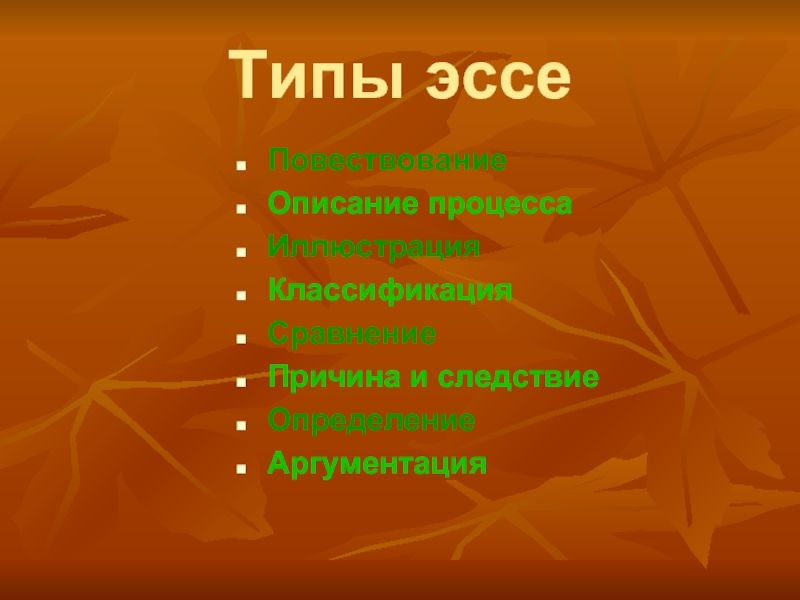 Типы эссе

- Повествование
- Описание процесса
- Иллюстрация
- Классификация
- Сравнение
- Причина и следствие
- Определение
- Аргументация